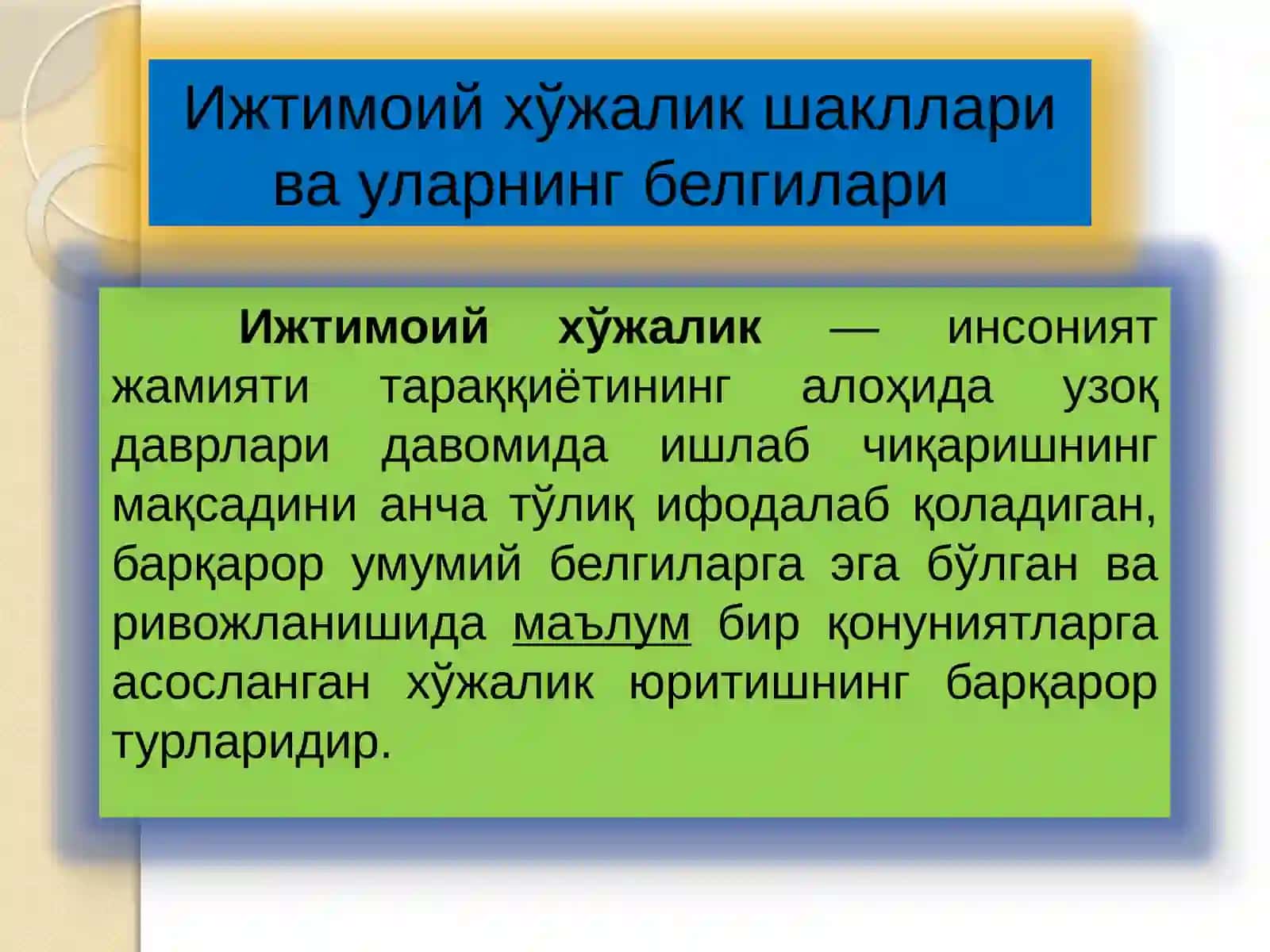 Ижтимоий хўжалик шакллари ва уларнинг белгилари

Ижтимоий хўжалик — инсоният жамияти тараққиётининг алоҳида узоқ даврлари давомида ишлаб чиқаришнинг мақсадини анча тўлиқ ифодалаб қоладиган, барқарор умумий белгиларга эга бўлган ва ривожланишида маълум бир қонуниятларга асосланган хўжалик юритишнинг барқарор турларидир.